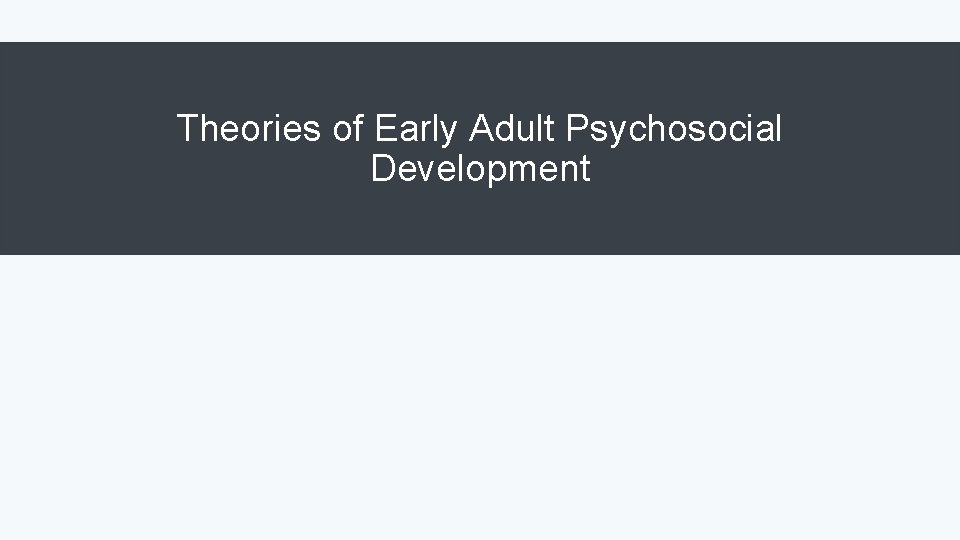 Theories of Early Adult Psychosocial Development